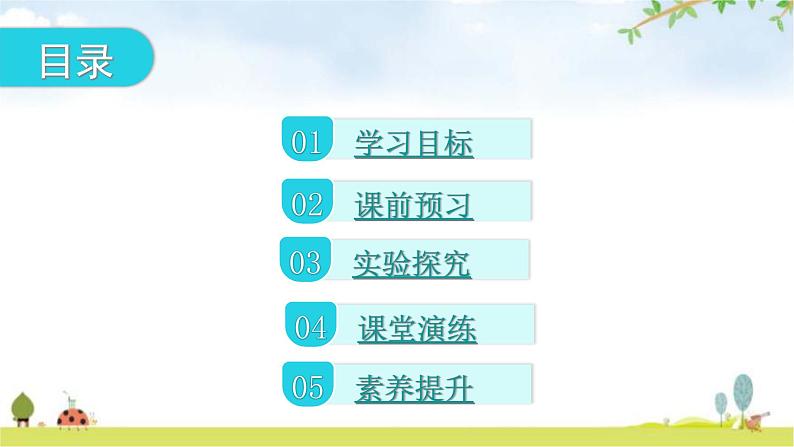 目录

01 学习目标

02 课前预习

03 实验探究

04 课堂演练

05 素养提升